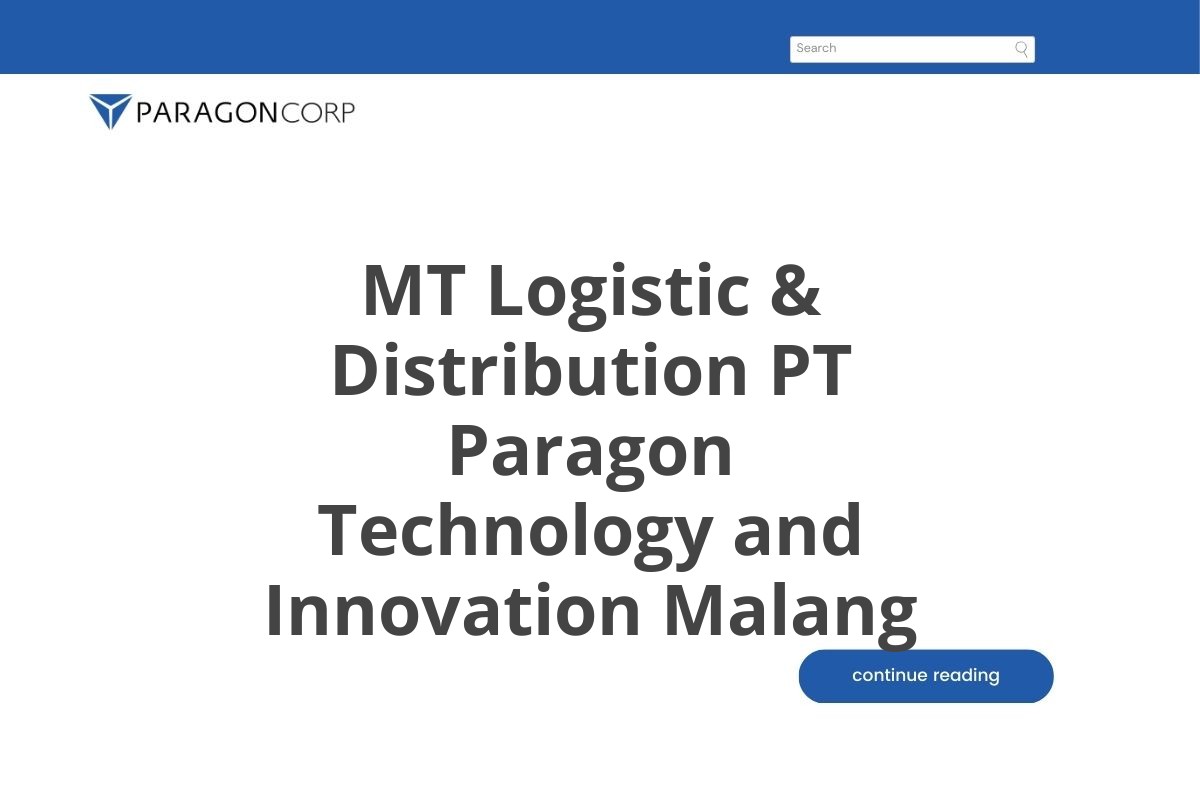 Search

PARAGONCORP

MT Logistic & Distribution PT Paragon Technology and Innovation Malang

continue reading